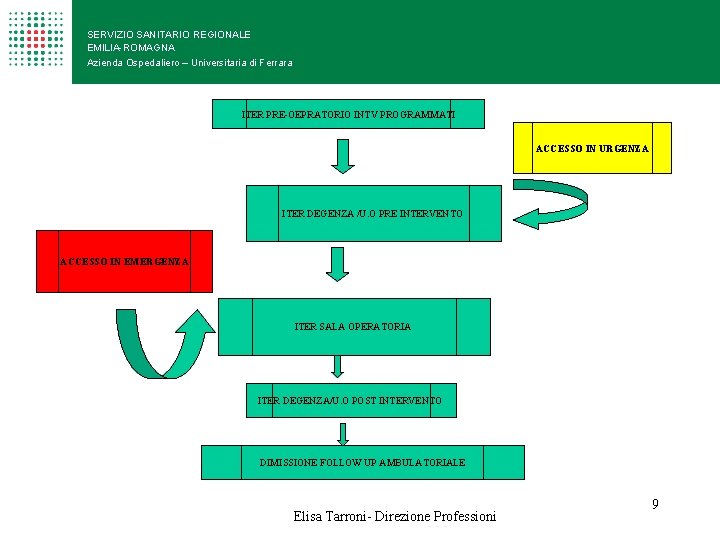 SERVIZIO SANITARIO REGIONALE
EMILIA-ROMAGNA
Azienda Ospedaliero – Universitaria di Ferrara

ITER PRE-OEPRATORIO INTV PROGRAMMATI

ACCESSO IN URGENZA

ITER DEGENZA /U.O PRE INTERVENTO

ACCESSO IN EMERGENZA

ITER SALA OPERATORIA

ITER DEGENZA/U.O POST INTERVENTO

DIMISSIONE FOLLOW UP AMBULATORIALE

9

Elisa Tarroni- Direzione Professioni